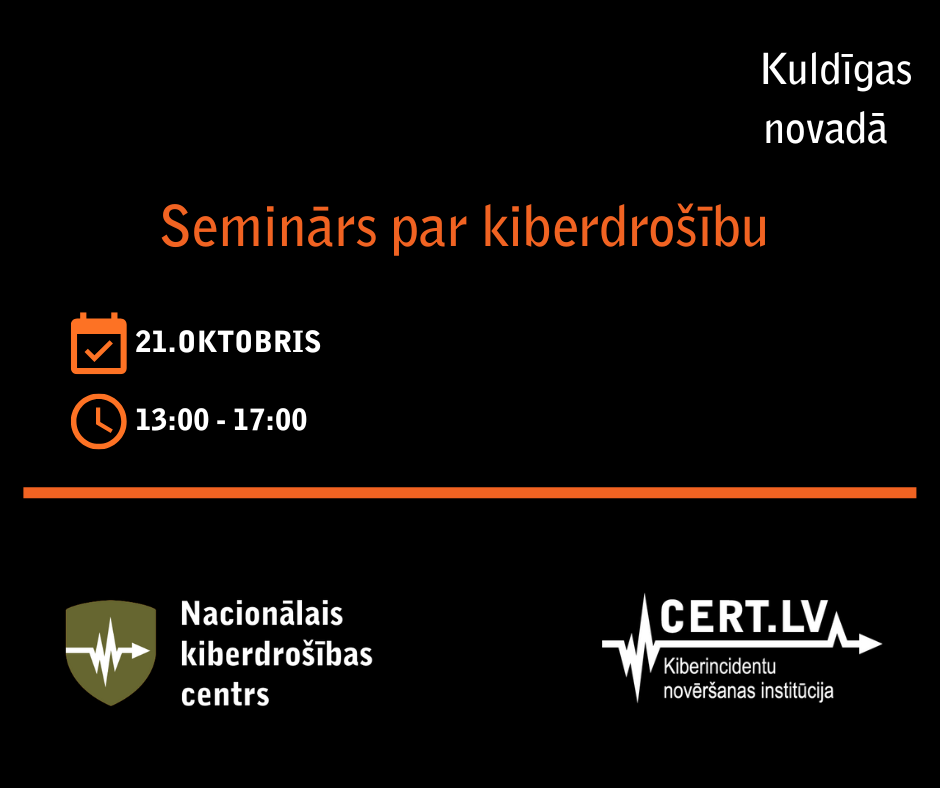 Kuldīgas novadā

Seminārs par kiberdrošību

21.OKTOBRIS

13:00 - 17:00

Nacionālais kiberdrošības centrs

CERT.LV
Kiberincidentu novēršanas institūcija